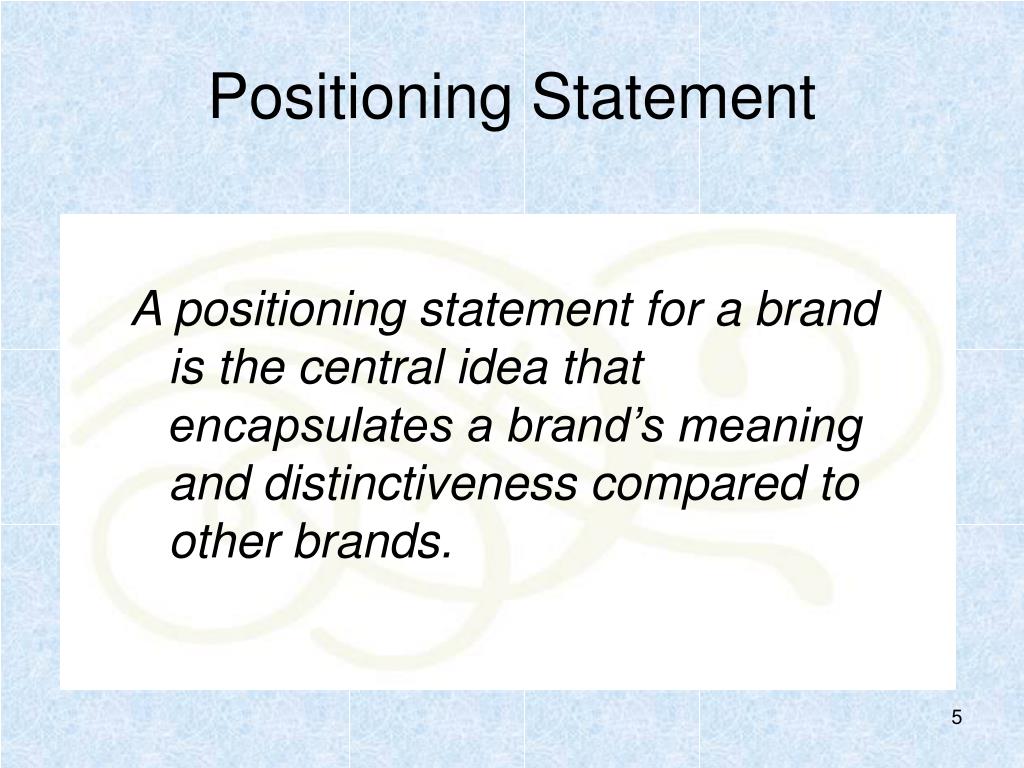 Positioning Statement

A positioning statement for a brand is the central idea that encapsulates a brand’s meaning and distinctiveness compared to other brands.

5